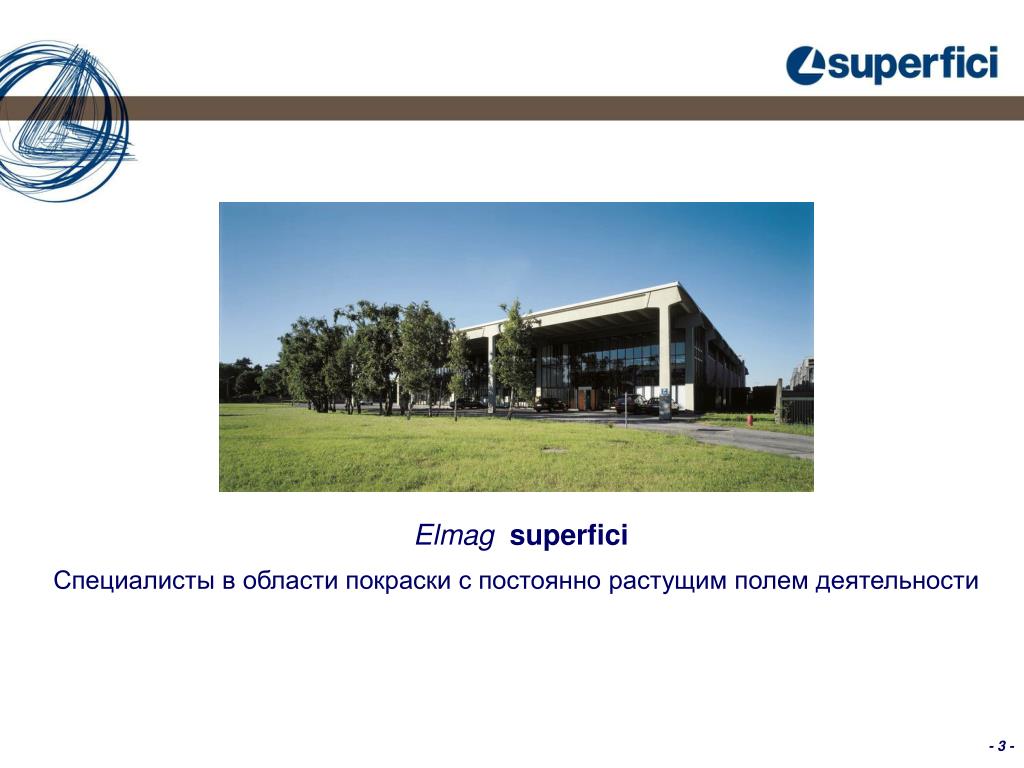 superfici

Elmag superfici

Специалисты в области покраски с постоянно растущим полем деятельности

- 3 -